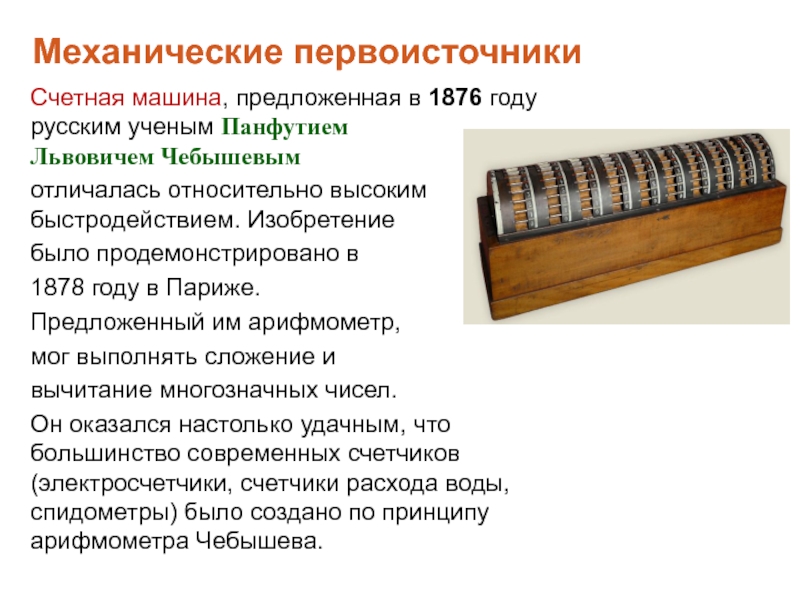 Механические первоисточники

Счетная машина, предложенная в 1876 году русским ученым Панфутием Львовичем Чебышевым отличалась относительно высоким быстродействием. Изобретение было продемонстрировано в 1878 году в Париже.

Предложенный им арифмометр, мог выполнять сложение и вычитание многозначных чисел.

Он оказался настолько удачным, что большинство современных счетчиков (электросчетчики, счетчики расхода воды, спидометры) было создано по принципу арифмометра Чебышева.